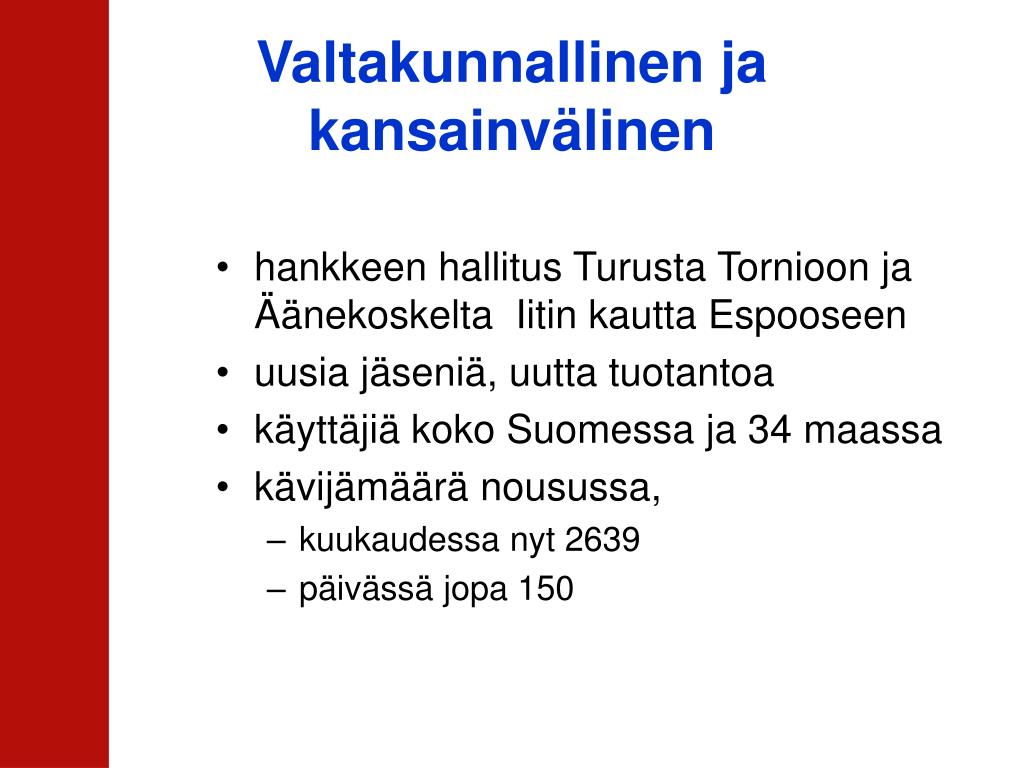 Valtakunnallinen ja kansainvälinen

• hankkeen hallitus Turusta Tornioon ja Äänekoskelta Iitin kautta Espooseen
• uusia jäseniä, uutta tuotantoa
• käyttäjiä koko Suomessa ja 34 maassa
• kävijämäärä nousussa,
– kuukaudessa nyt 2639
– päivässä jopa 150